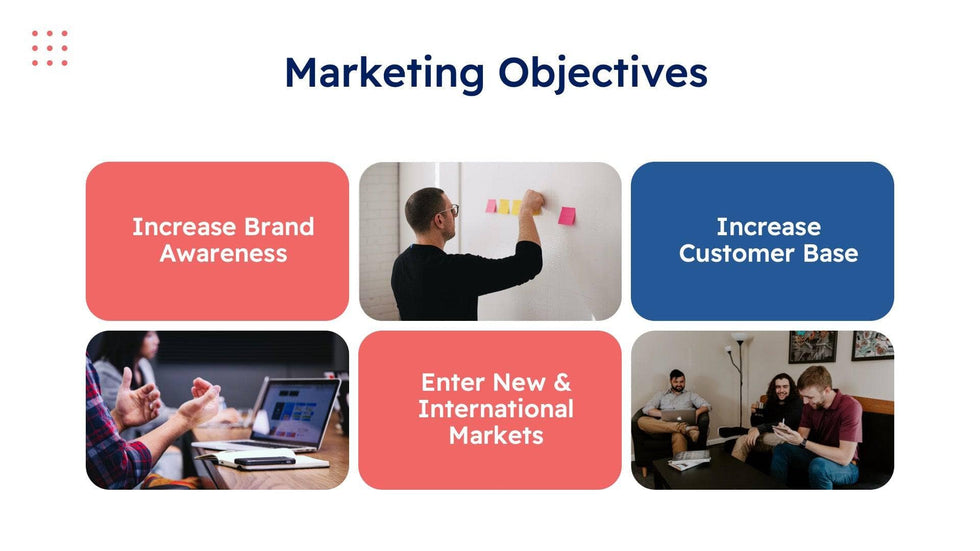 Marketing Objectives

Increase Brand Awareness

Increase Customer Base

Enter New & International Markets